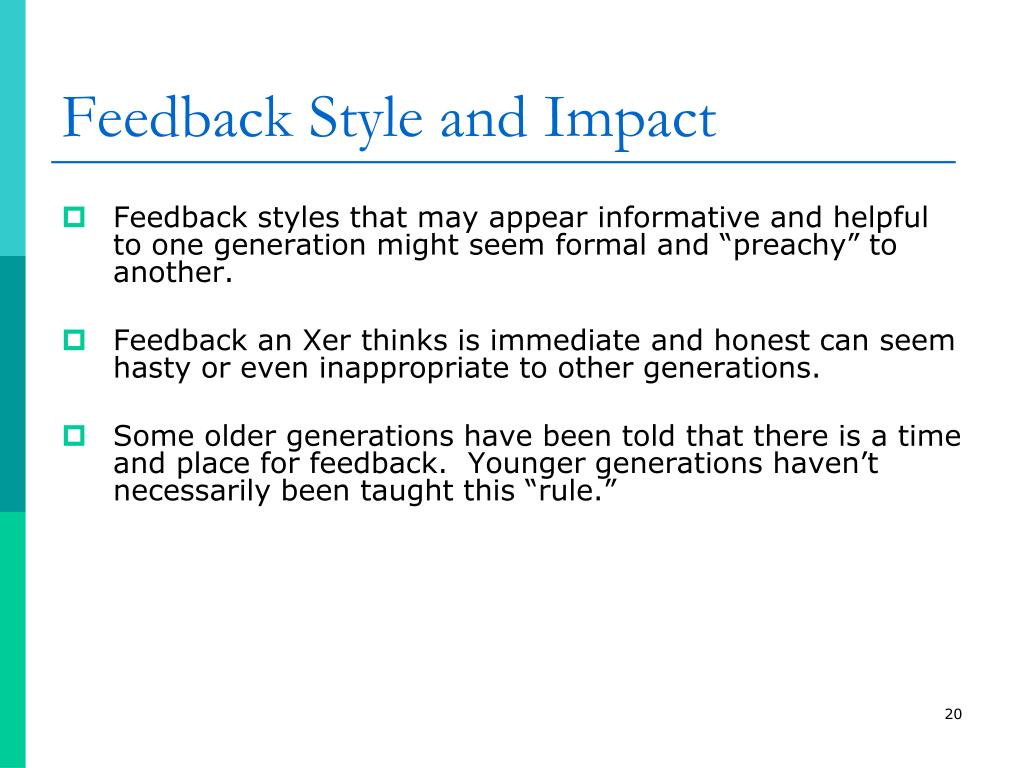 Feedback Style and Impact

Feedback styles that may appear informative and helpful to one generation might seem formal and “preachy” to another.

Feedback an Xer thinks is immediate and honest can seem hasty or even inappropriate to other generations.

Some older generations have been told that there is a time and place for feedback.  Younger generations haven’t necessarily been taught this “rule.”

20